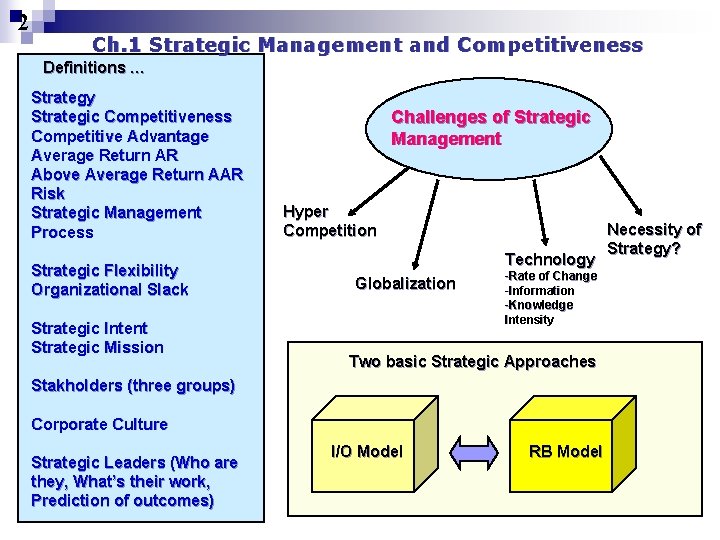 2

Ch.1 Strategic Management and Competitiveness

Definitions ...

Strategy
Strategic Competitiveness
Competitive Advantage
Average Return AR
Above Average Return AAR
Risk
Strategic Management Process

Strategic Flexibility
Organizational Slack

Strategic Intent
Strategic Mission

Stakholders (three groups)

Corporate Culture

Strategic Leaders (Who are they, What's their work, Prediction of outcomes)

Challenges of Strategic Management

Hyper Competition

Globalization

Technology
-Rate of Change
-Information
-Knowledge Intensity

Necessity of Strategy?

Two basic Strategic Approaches

I/O Model

RB Model